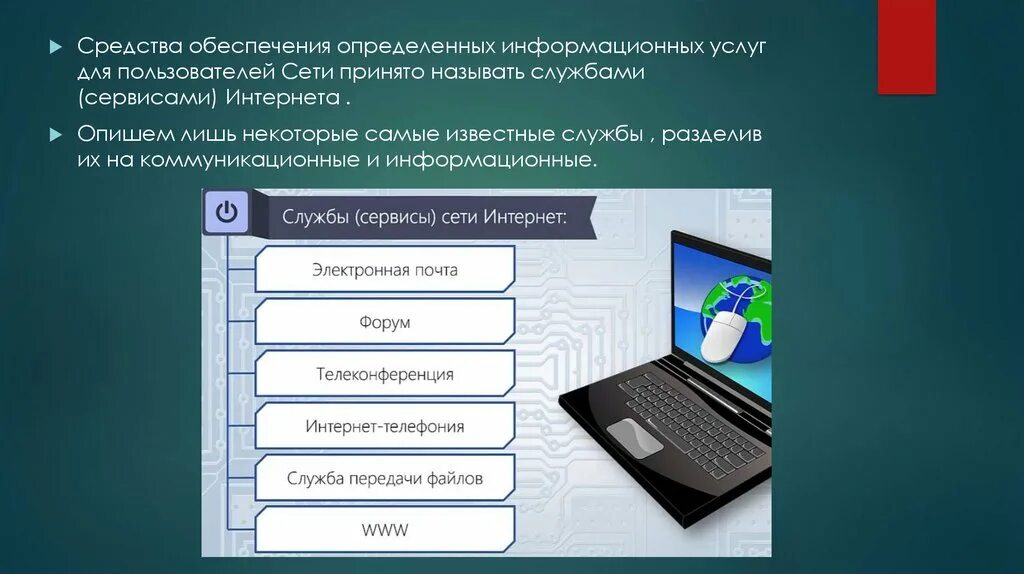 Средства обеспечения определенных информационных услуг для пользователей Сети принято называть службами (сервисами) Интернета .

Опишем лишь некоторые самые известные службы , разделив их на коммуникационные и информационные.

Службы (сервисы) сети Интернет:

Электронная почта

Форум

Телеконференция

Интернет-телефония

Служба передачи файлов

WWW